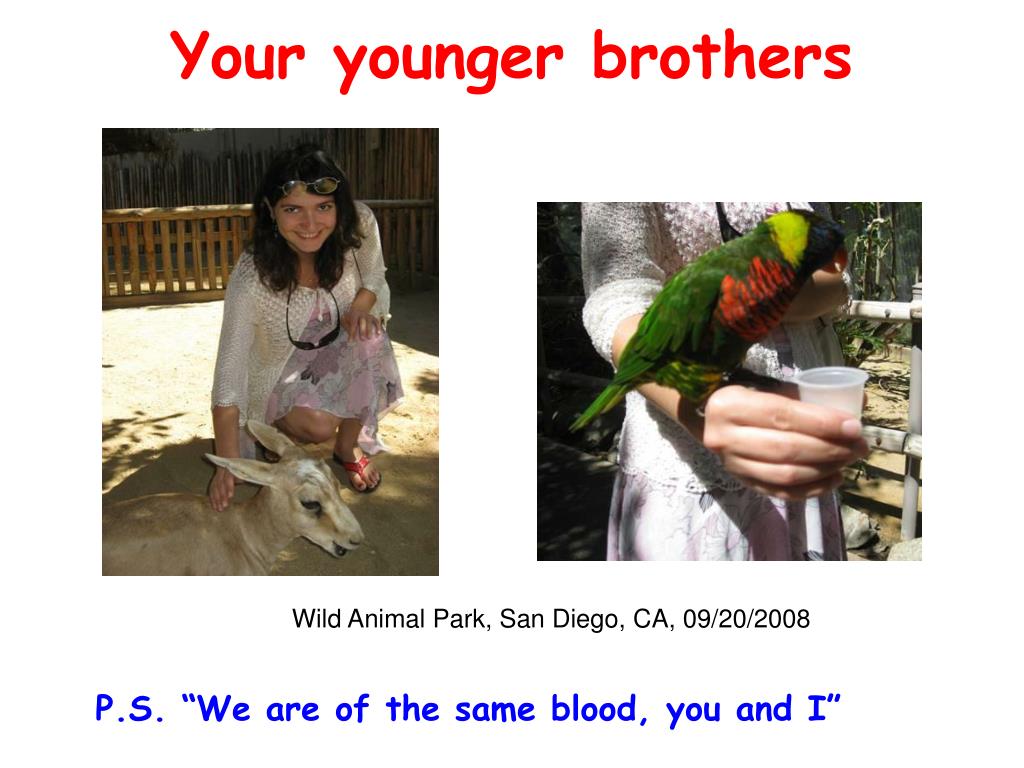 Your younger brothers

Wild Animal Park, San Diego, CA, 09/20/2008

P.S. “We are of the same blood, you and I”